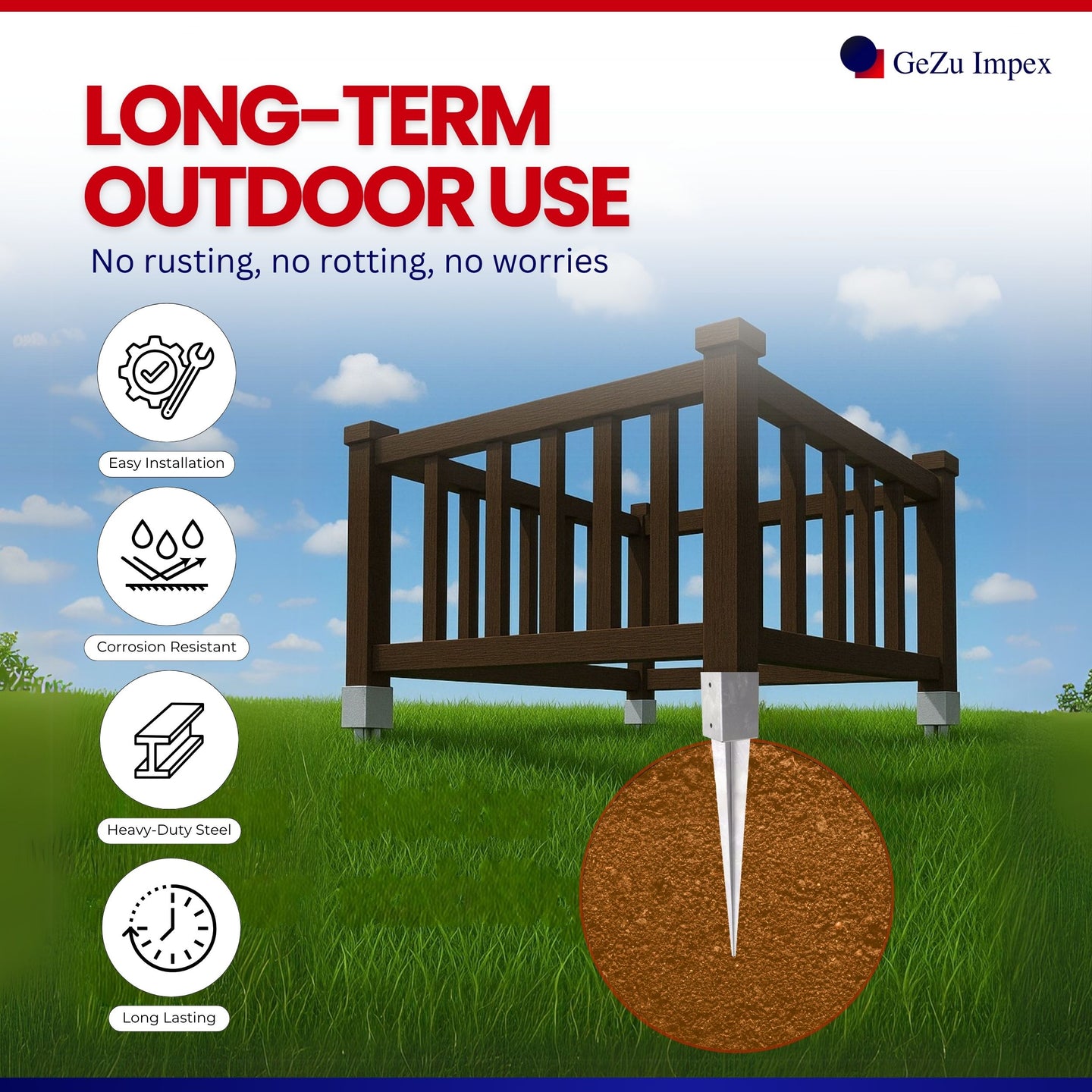 GeZu Impex

LONG-TERM OUTDOOR USE

No rusting, no rotting, no worries

Easy Installation

Corrosion Resistant

Heavy-Duty Steel

Long Lasting